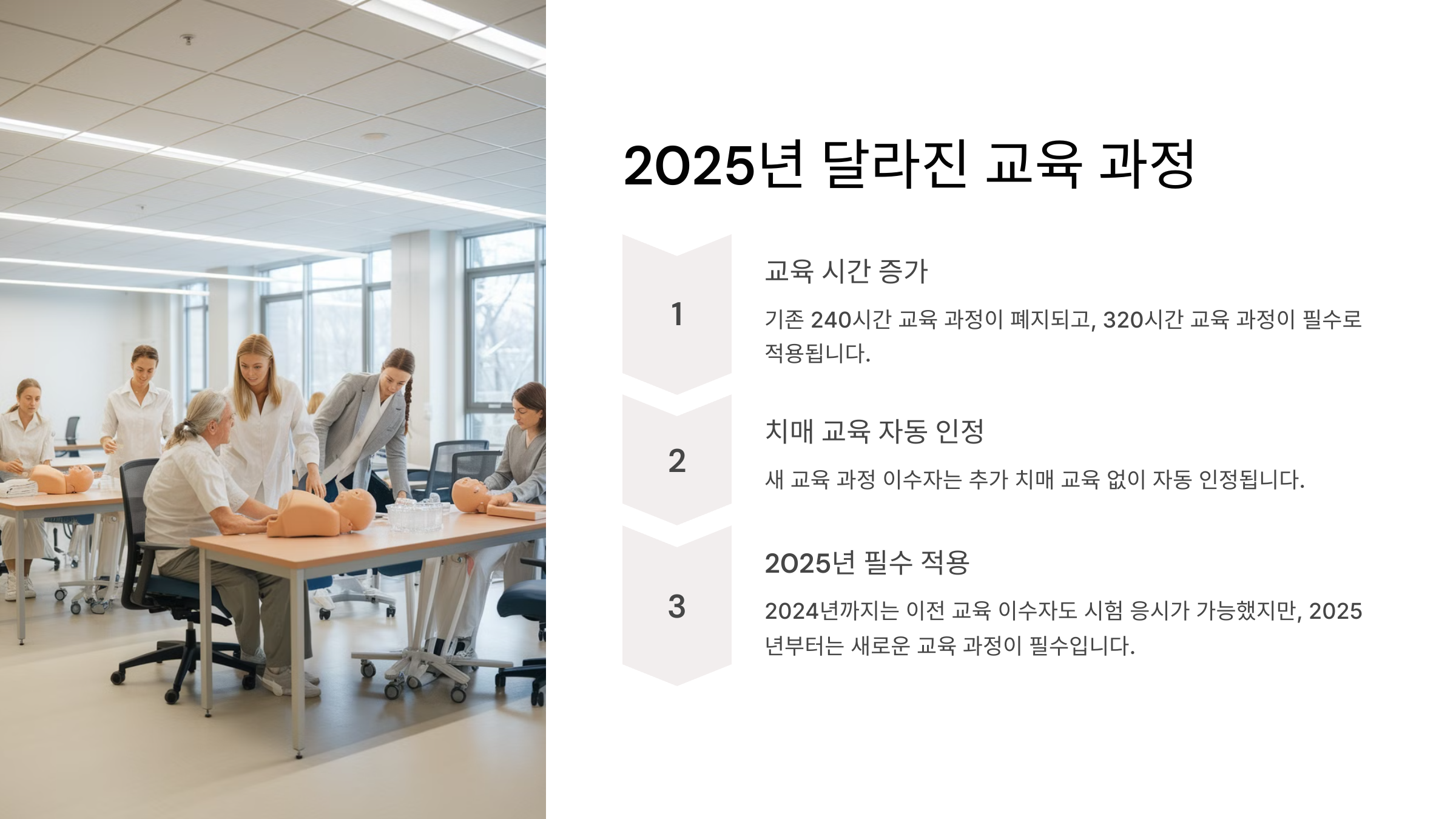 2025년 달라진 교육 과정

1

교육 시간 증가

기존 240시간 교육 과정이 폐지되고, 320시간 교육 과정이 필수로 적용됩니다.

2

치매 교육 자동 인정

새 교육 과정 이수자는 추가 치매 교육 없이 자동 인정됩니다.

3

2025년 필수 적용

2024년까지는 이전 교육 이수자도 시험 응시가 가능했지만, 2025년부터는 새로운 교육 과정이 필수입니다.